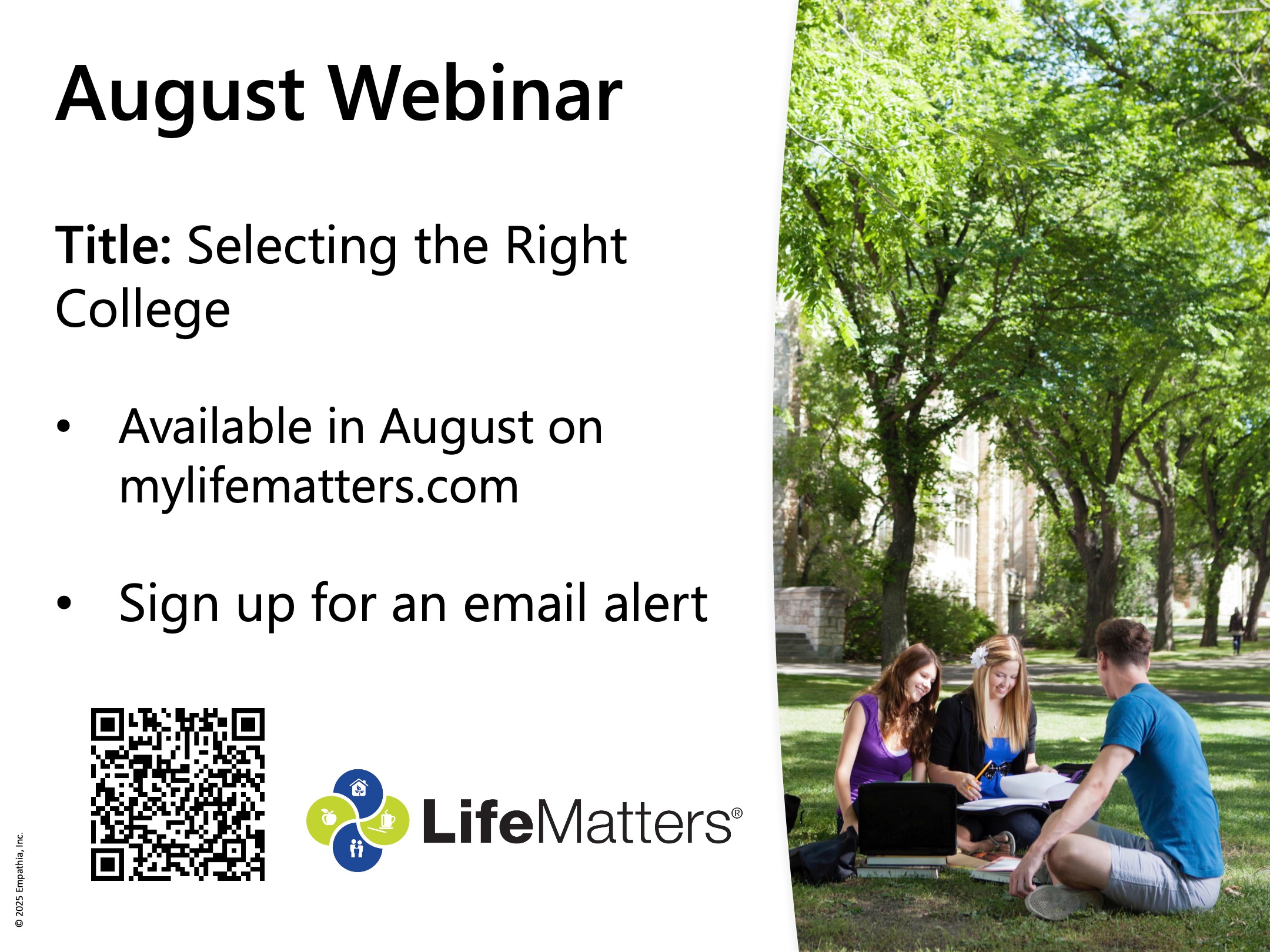 August Webinar

Title: Selecting the Right College

• Available in August on mylifematters.com

• Sign up for an email alert

LifeMatters®

© 2025 Empathia, Inc.